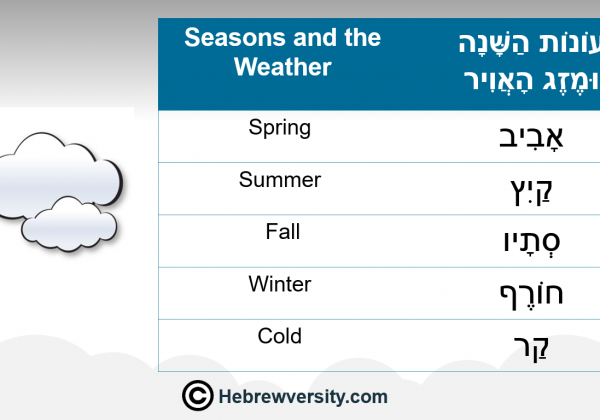 | Seasons and the Weather | עוֹנוֹת הַשָּׁנָה וּמֶזֶג הָאֲוִיר |
|---|---|
| Spring | אָבִיב |
| Summer | קַיִץ |
| Fall | סְתָיו |
| Winter | חוֹרֶף |
| Cold | קַר |

© Hebrewversity.com